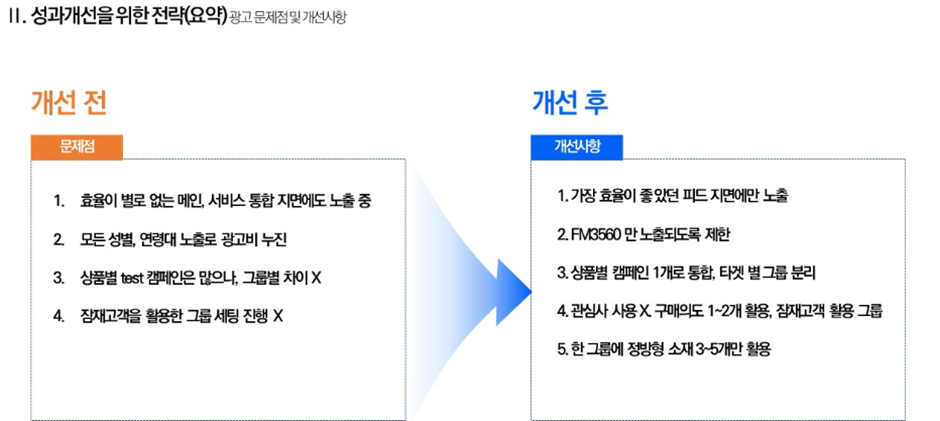 II. 성과개선을 위한 전략(요약) 광고 문제점 및 개선사항

개선 전

문제점

1. 효율이 별로 없는 메인, 서비스 통합 지면에도 노출 중

2. 모든 성별, 연령대 노출로 광고비 누진

3. 상품별 test 캠페인은 많으나, 그룹별 차이 X

4. 잠재고객을 활용한 그룹 세팅 진행 X

개선 후

개선사항

1. 가장 효율이 좋았던 피드 지면에만 노출

2. FM3560 만 노출되도록 제한

3. 상품별 캠페인 1개로 통합, 타겟 별 그룹 분리

4. 관심사 사용 X. 구매의도 1~2개 활용, 잠재고객 활용 그룹

5. 한 그룹에 정방형 소재 3~5개만 활용